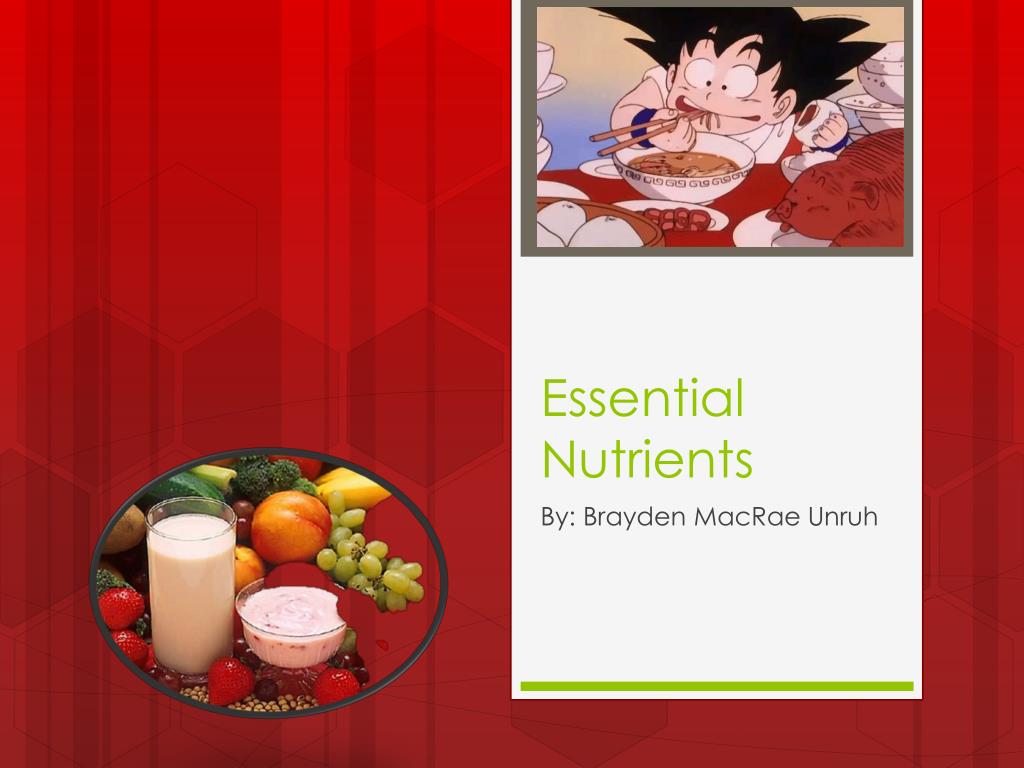 Essential Nutrients

By: Brayden MacRae Unruh